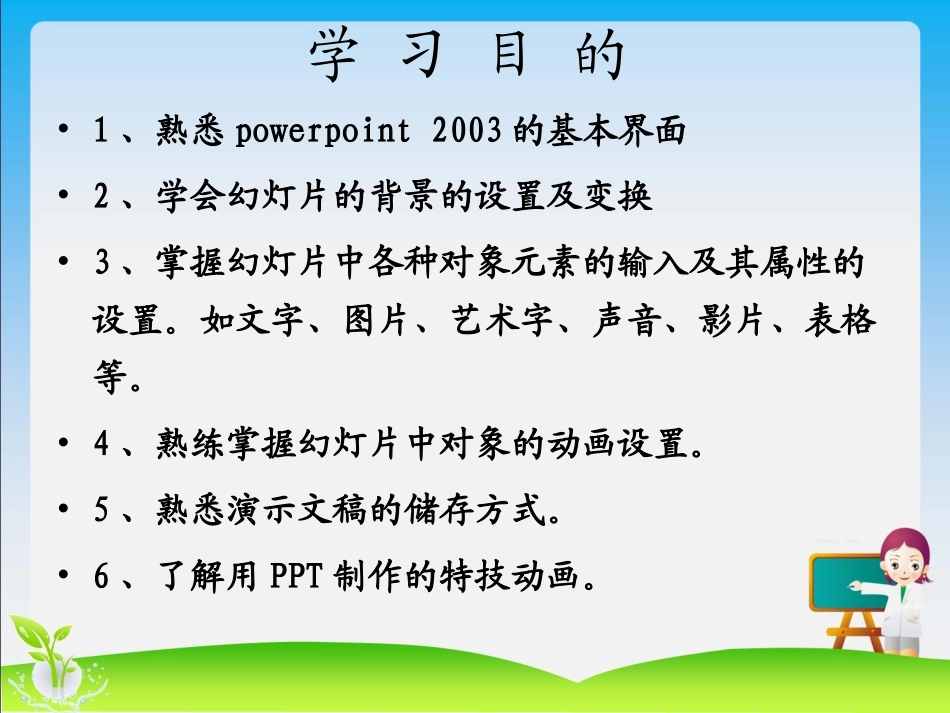 学 习 目 的

• 1、熟悉 powerpoint 2003 的基本界面

• 2、学会幻灯片的背景的设置及变换

• 3、掌握幻灯片中各种对象元素的输入及其属性的设置。如文字、图片、艺术字、声音、影片、表格等。

• 4、熟练掌握幻灯片中对象的动画设置。

• 5、熟悉演示文稿的储存方式。

• 6、了解用 PPT 制作的特技动画。